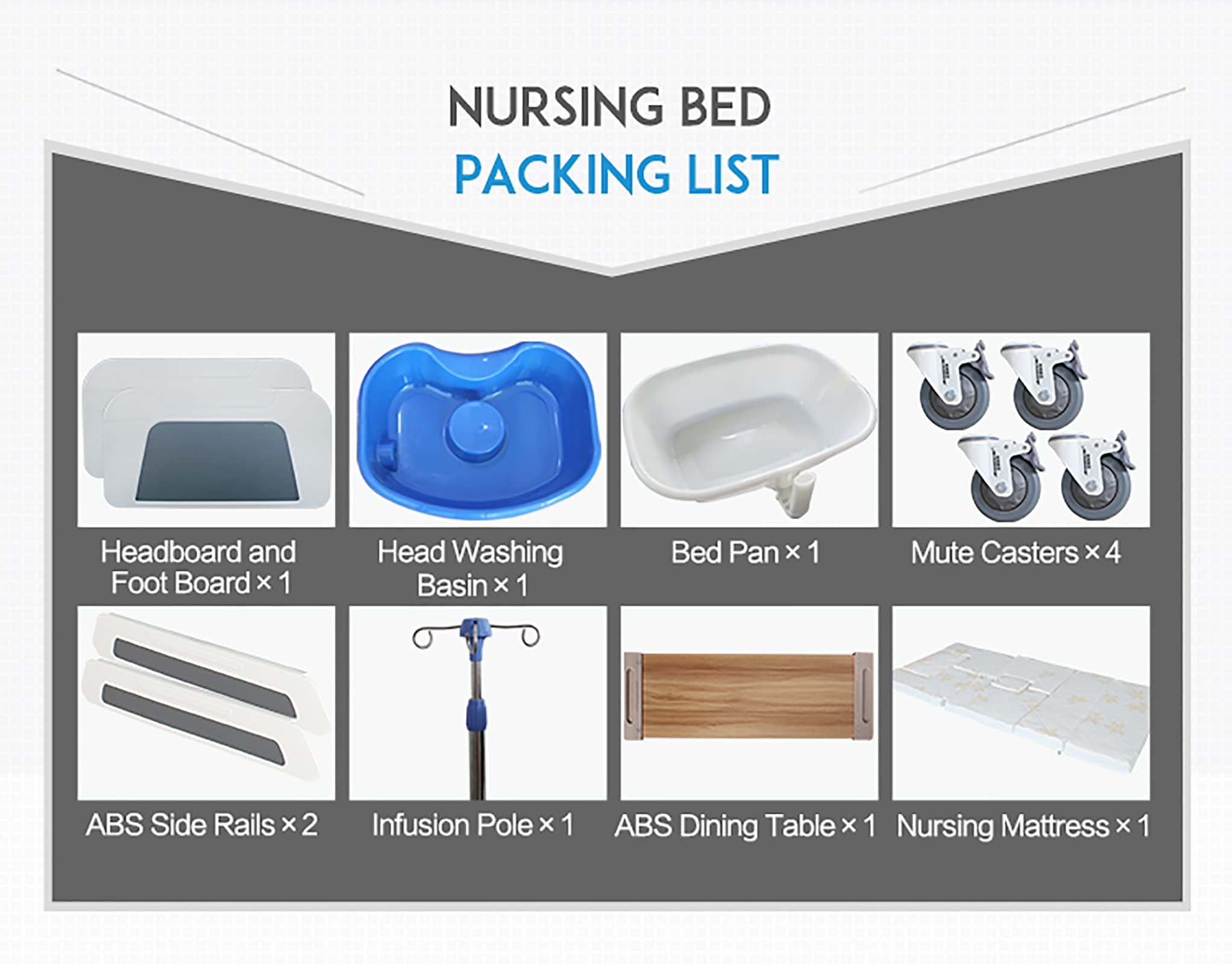 NURSING BED
PACKING LIST

Headboard and Foot Board × 1

Head Washing Basin × 1

Bed Pan × 1

Mute Casters × 4

ABS Side Rails × 2

Infusion Pole × 1

ABS Dining Table × 1

Nursing Mattress × 1